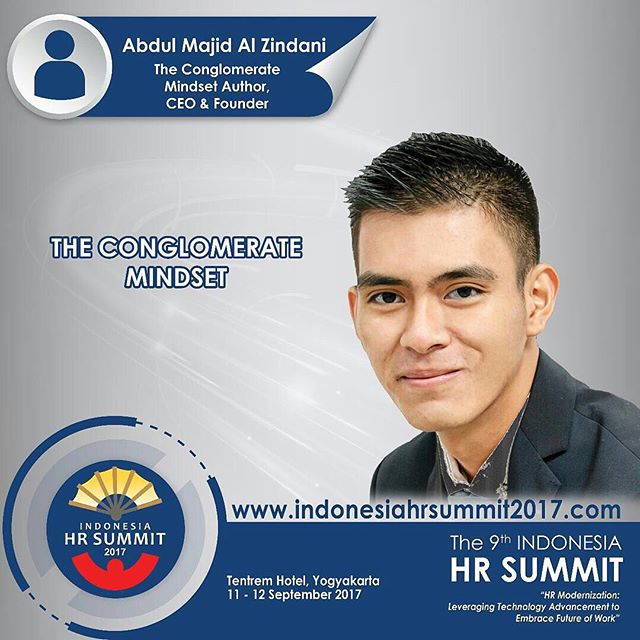 Abdul Majid Al Zindani
The Conglomerate Mindset Author, CEO & Founder

THE CONGLOMERATE MINDSET

INDONESIA
HR SUMMIT
2017

www.indonesiahrsummit2017.com

Tentrem Hotel, Yogyakarta
11 - 12 September 2017

The 9$^{th}$ INDONESIA
HR SUMMIT
"HR Modernization: Leveraging Technology Advancement to Embrace Future of Work"